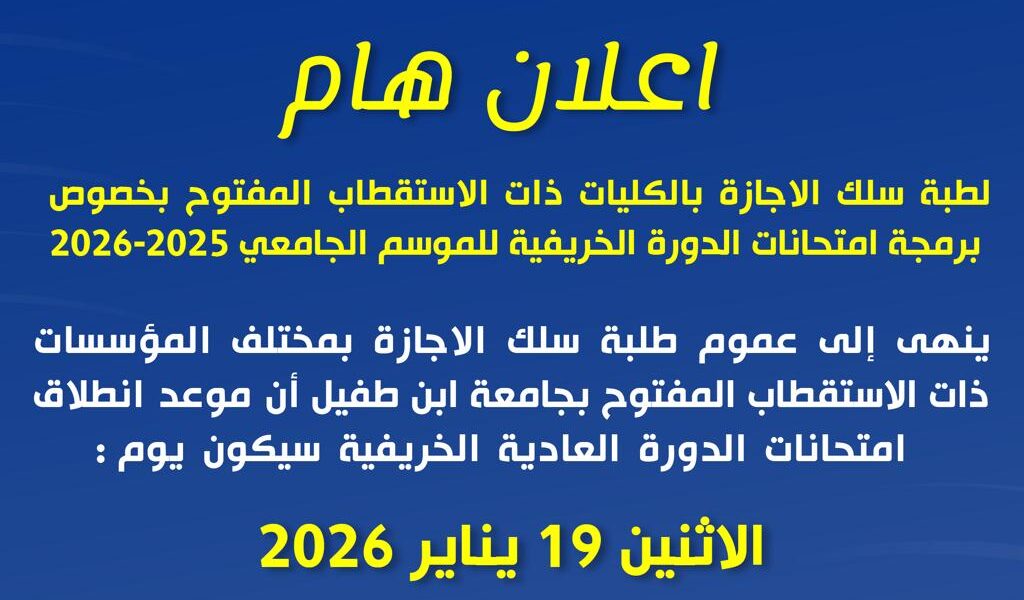 اعلان هام

لطبة سلك الاجازة بالكليات ذات الاستقطاب المفتوح بخصوص برمجة امتحانات الدورة الخريفية للموسم الجامعي 2025-2026

ينهى إلى عموم طلبة سلك الاجازة بمختلف المؤسسات ذات الاستقطاب المفتوح بجامعة ابن طفيل أن موعد انطلاق امتحانات الدورة العادية الخريفية سيكون يوم :

الاثنين 19 يناير 2026